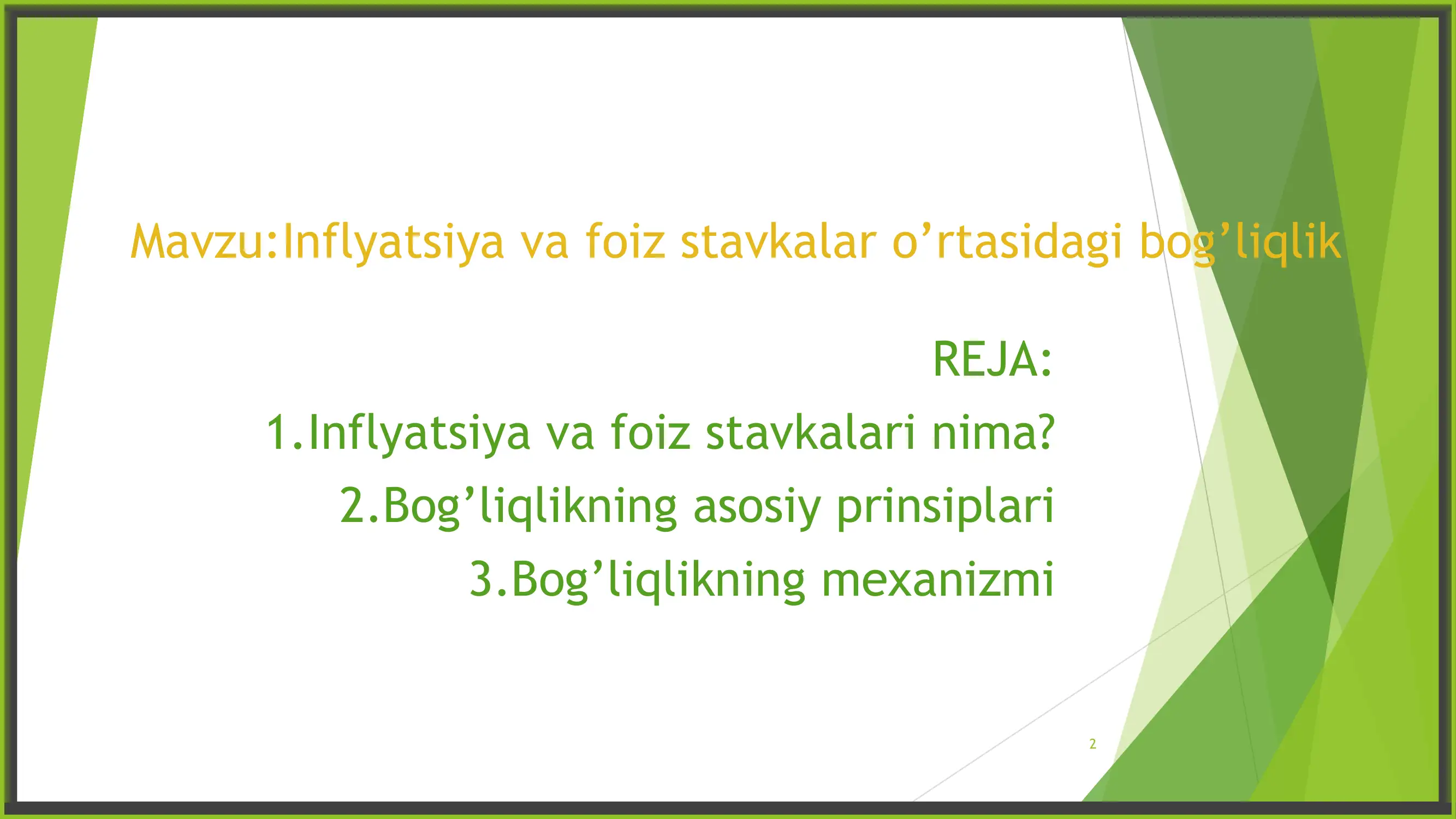 Mavzu:Inflyatsiya va foiz stavkalar o’rtasidagi bog’liqlik

REJA:
1.Inflyatsiya va foiz stavkalari nima?
2.Bog’liqlikning asosiy prinsiplari
3.Bog’liqlikning mexanizmi

2